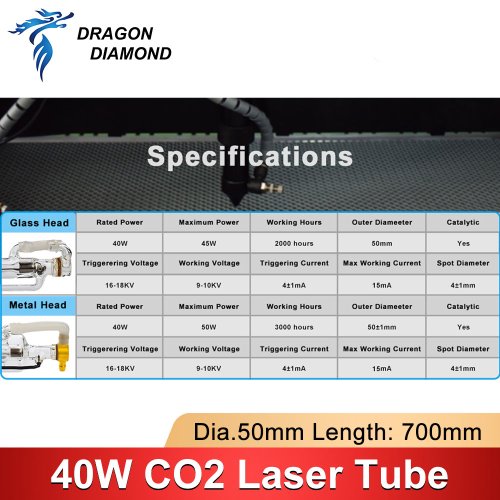 DRAGON DIAMOND

Specifications

| Glass Head | Rated Power | Maximum Power | Working Hours | Outer Diameeter | Catalytic |
|---|---|---|---|---|---|
| | 40W | 45W | 2000 hours | 50mm | Yes |
| | Triggerering Voltage | Working Voltage | Triggering Current | Max Working Current | Spot Diameter |
| | 16-18KV | 9-10KV | 4±1mA | 15mA | 4±1mm |
| Metal Head | Rated Power | Maximum Power | Working Hours | Outer Diameeter | Catalytic |
| | 40W | 50W | 3000 hours | 50±1mm | Yes |
| | Triggerering Voltage | Working Voltage | Triggering Current | Max Working Current | Spot Diameter |
| | 16-18KV | 9-10KV | 4±1mA | 15mA | 4±1mm |

Dia.50mm Length: 700mm

40W CO2 Laser Tube